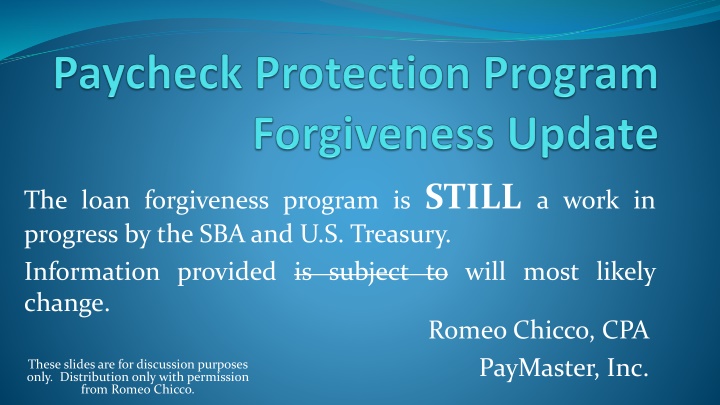 Paycheck Protection Program Forgiveness Update

The loan forgiveness program is STILL a work in progress by the SBA and U.S. Treasury.

Information provided ~~is subject to~~ will most likely change.

Romeo Chicco, CPA

PayMaster, Inc.

These slides are for discussion purposes only. Distribution only with permission from Romeo Chicco.